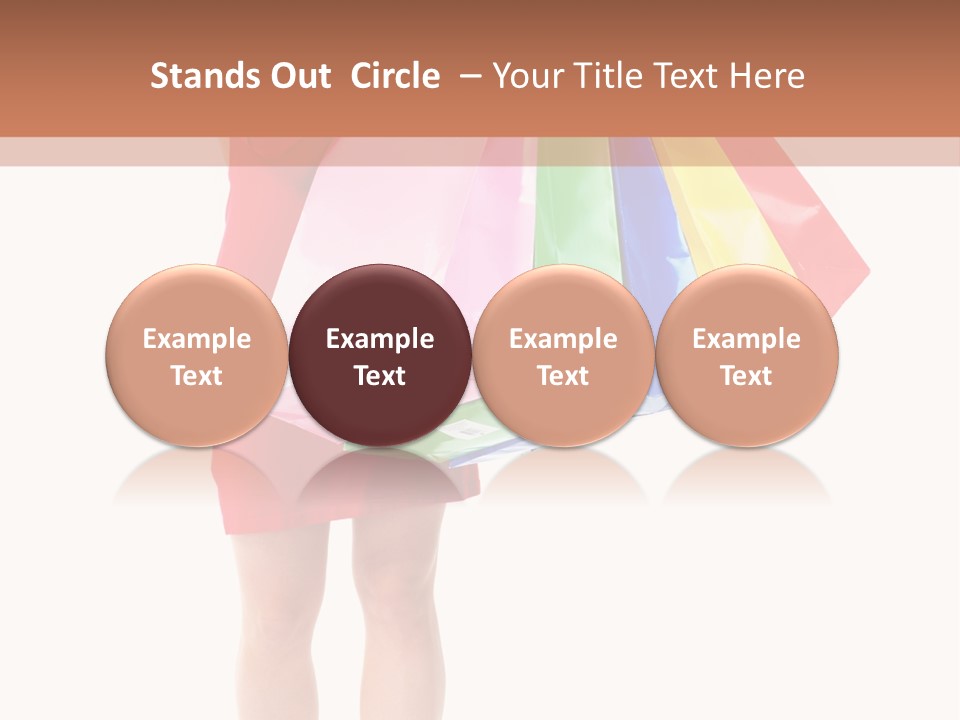 Stands Out Circle – Your Title Text Here

Example Text

Example Text

Example Text

Example Text